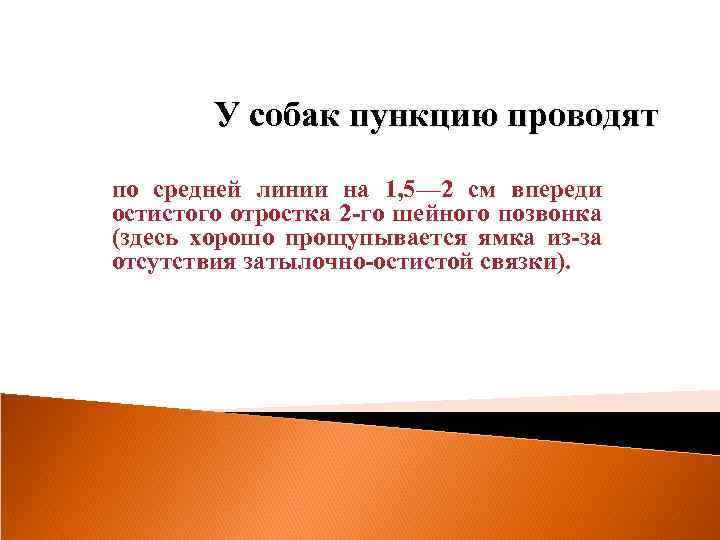 У собак пункцию проводят

по средней линии на 1,5—2 см впереди остистого отростка 2-го шейного позвонка (здесь хорошо прощупывается ямка из-за отсутствия затылочно-остистой связки).